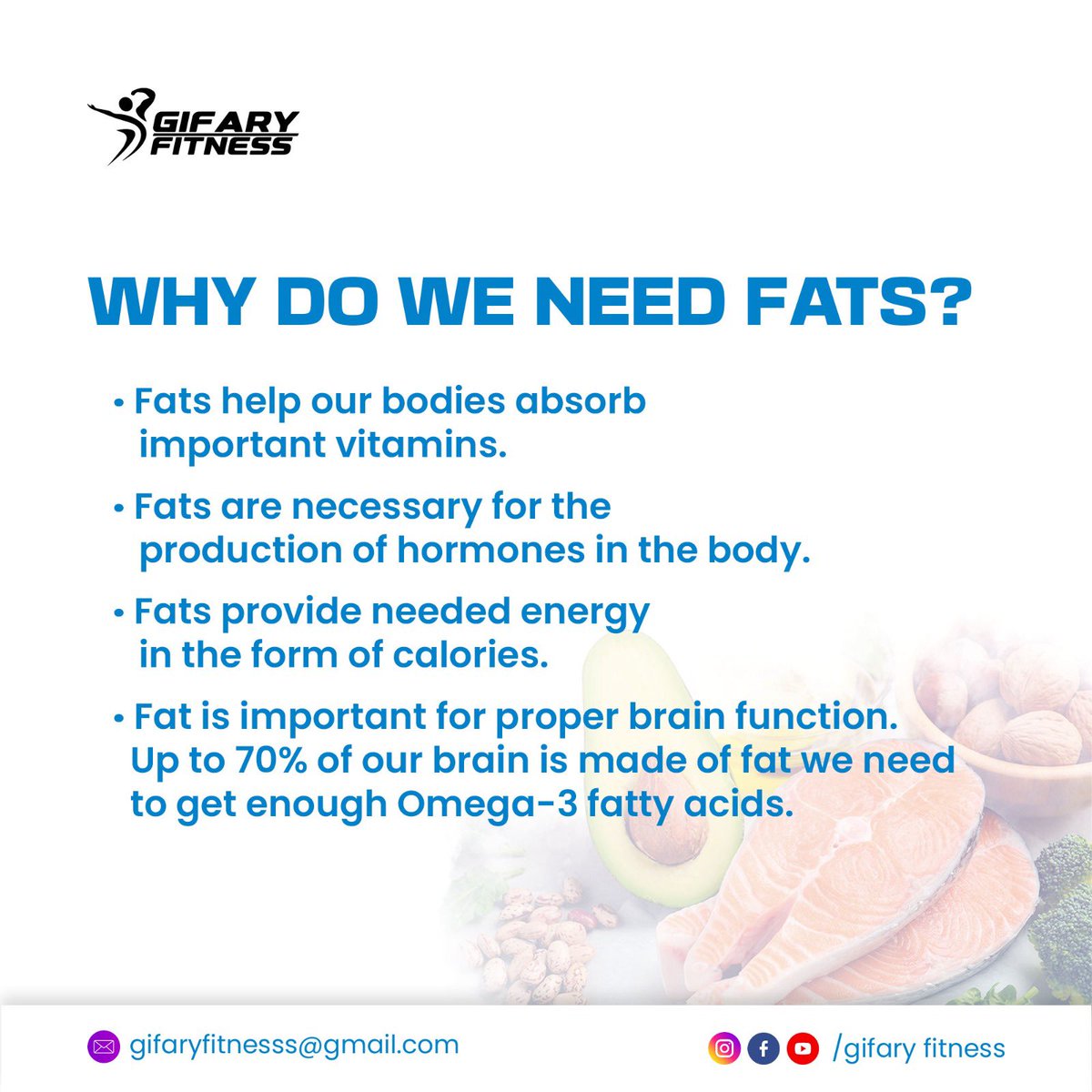 GIFARY FITNESS

WHY DO WE NEED FATS?

• Fats help our bodies absorb important vitamins.

• Fats are necessary for the production of hormones in the body.

• Fats provide needed energy in the form of calories.

• Fat is important for proper brain function. Up to 70% of our brain is made of fat we need to get enough Omega-3 fatty acids.

gifaryfitnesss@gmail.com

/gifary fitness